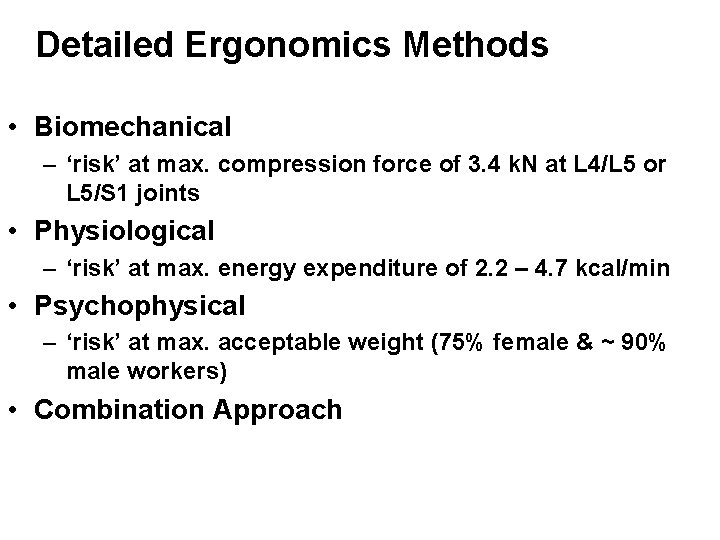 Detailed Ergonomics Methods

• Biomechanical
  – ‘risk’ at max. compression force of 3.4 kN at L4/L5 or L5/S1 joints
• Physiological
  – ‘risk’ at max. energy expenditure of 2.2 – 4.7 kcal/min
• Psychophysical
  – ‘risk’ at max. acceptable weight (75% female & ~ 90% male workers)
• Combination Approach